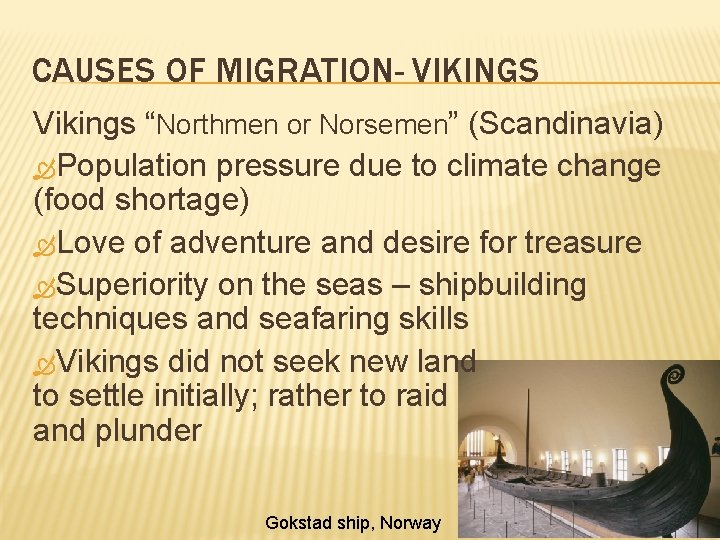 CAUSES OF MIGRATION- VIKINGS

Vikings “Northmen or Norsemen” (Scandinavia)

Population pressure due to climate change (food shortage)

Love of adventure and desire for treasure

Superiority on the seas – shipbuilding techniques and seafaring skills

Vikings did not seek new land to settle initially; rather to raid and plunder

Gokstad ship, Norway